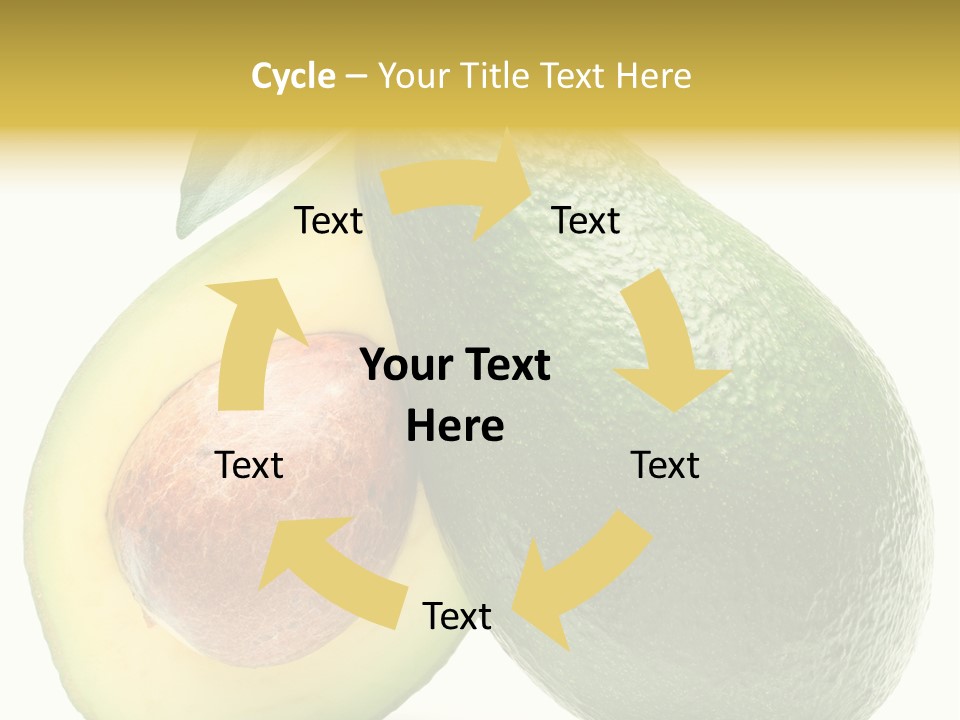 Cycle – Your Title Text Here

Text

Text

Your Text Here

Text

Text

Text